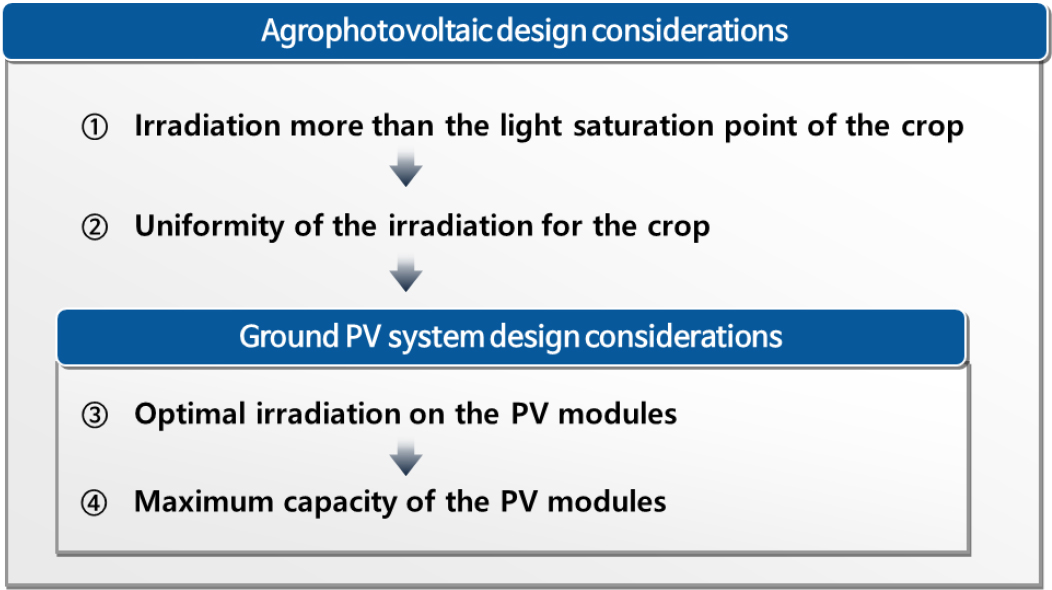 Agrophotovoltaic design considerations

① Irradiation more than the light saturation point of the crop

② Uniformity of the irradiation for the crop

Ground PV system design considerations

③ Optimal irradiation on the PV modules

④ Maximum capacity of the PV modules